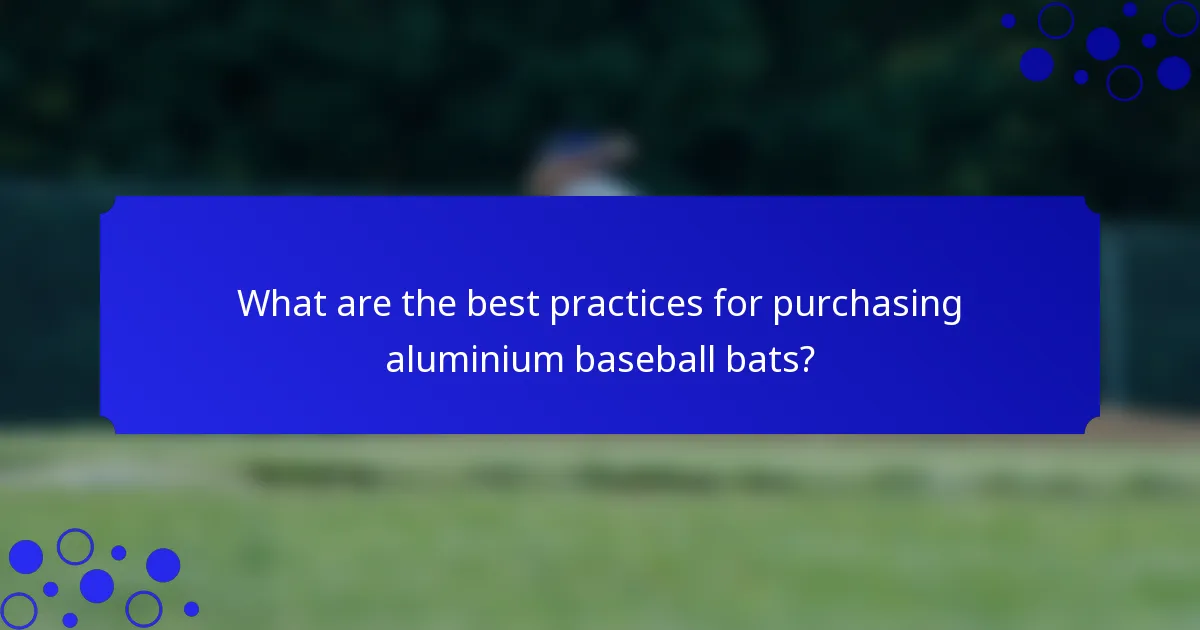 What are the best practices for purchasing aluminium baseball bats?